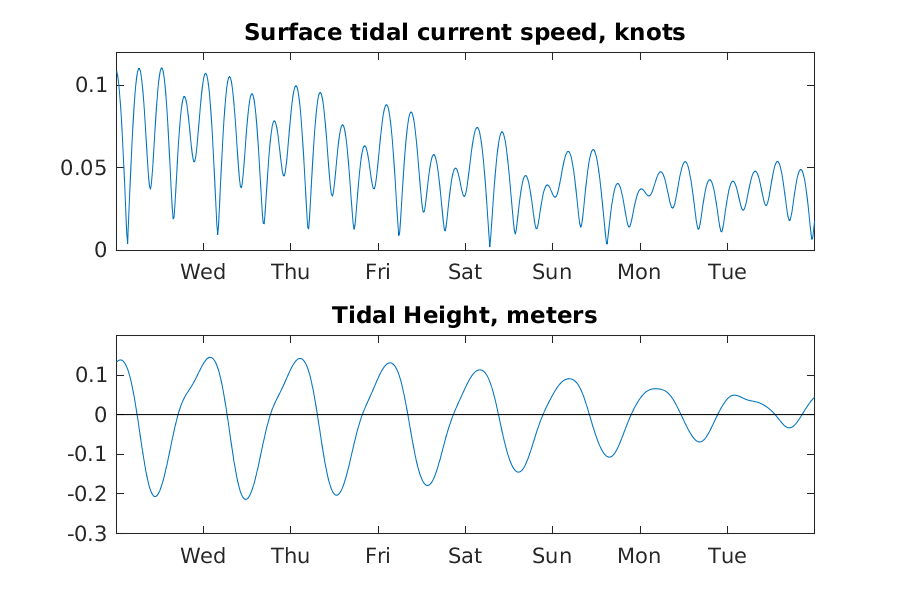 Surface tidal current speed, knots

0.1
0.05
0

Wed Thu Fri Sat Sun Mon Tue

Tidal Height, meters

0.1
0
-0.1
-0.2
-0.3

Wed Thu Fri Sat Sun Mon Tue